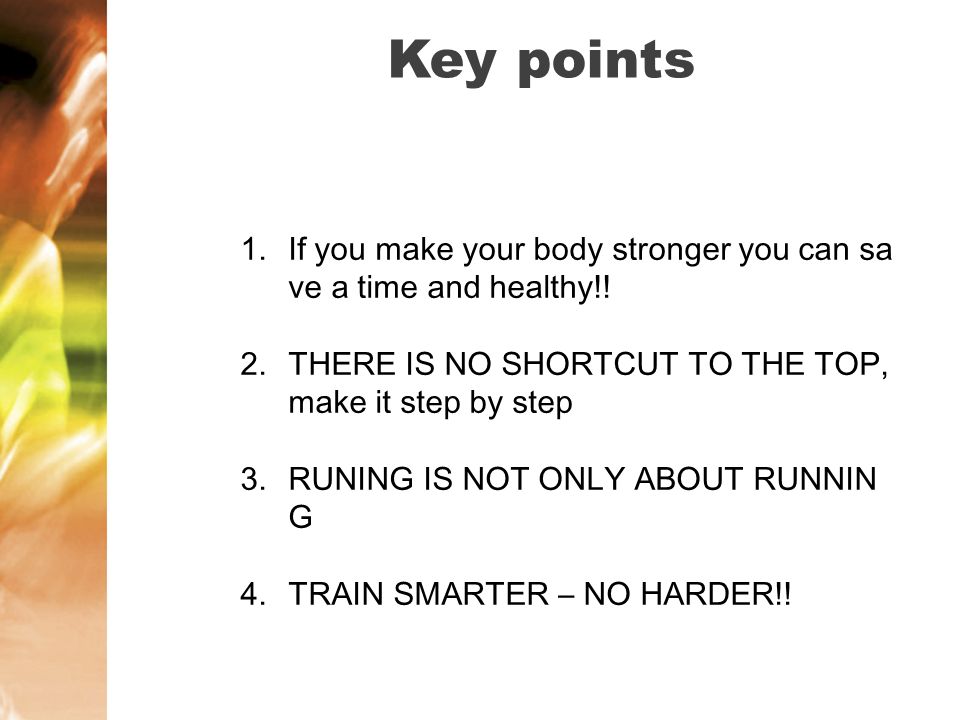 Key points

1. If you make your body stronger you can save a time and healthy!!

2. THERE IS NO SHORTCUT TO THE TOP, make it step by step

3. RUNING IS NOT ONLY ABOUT RUNNING

4. TRAIN SMARTER – NO HARDER!!